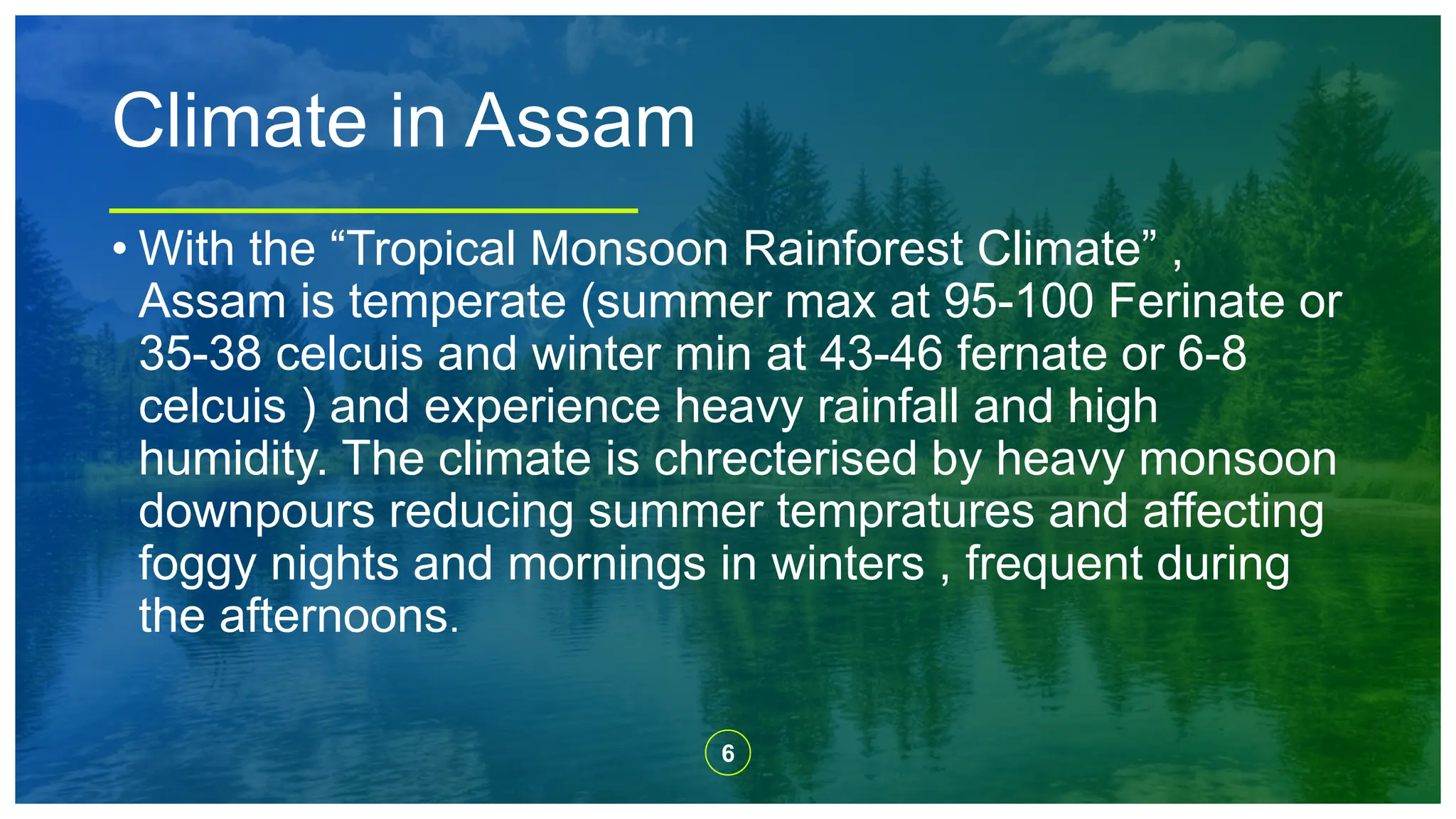 Climate in Assam

• With the “Tropical Monsoon Rainforest Climate” , Assam is temperate (summer max at 95-100 Ferinate or 35-38 celcuis and winter min at 43-46 fernate or 6-8 celcuis ) and experience heavy rainfall and high humidity. The climate is chrecterised by heavy monsoon downpours reducing summer tempratures and affecting foggy nights and mornings in winters , frequent during the afternoons.

6